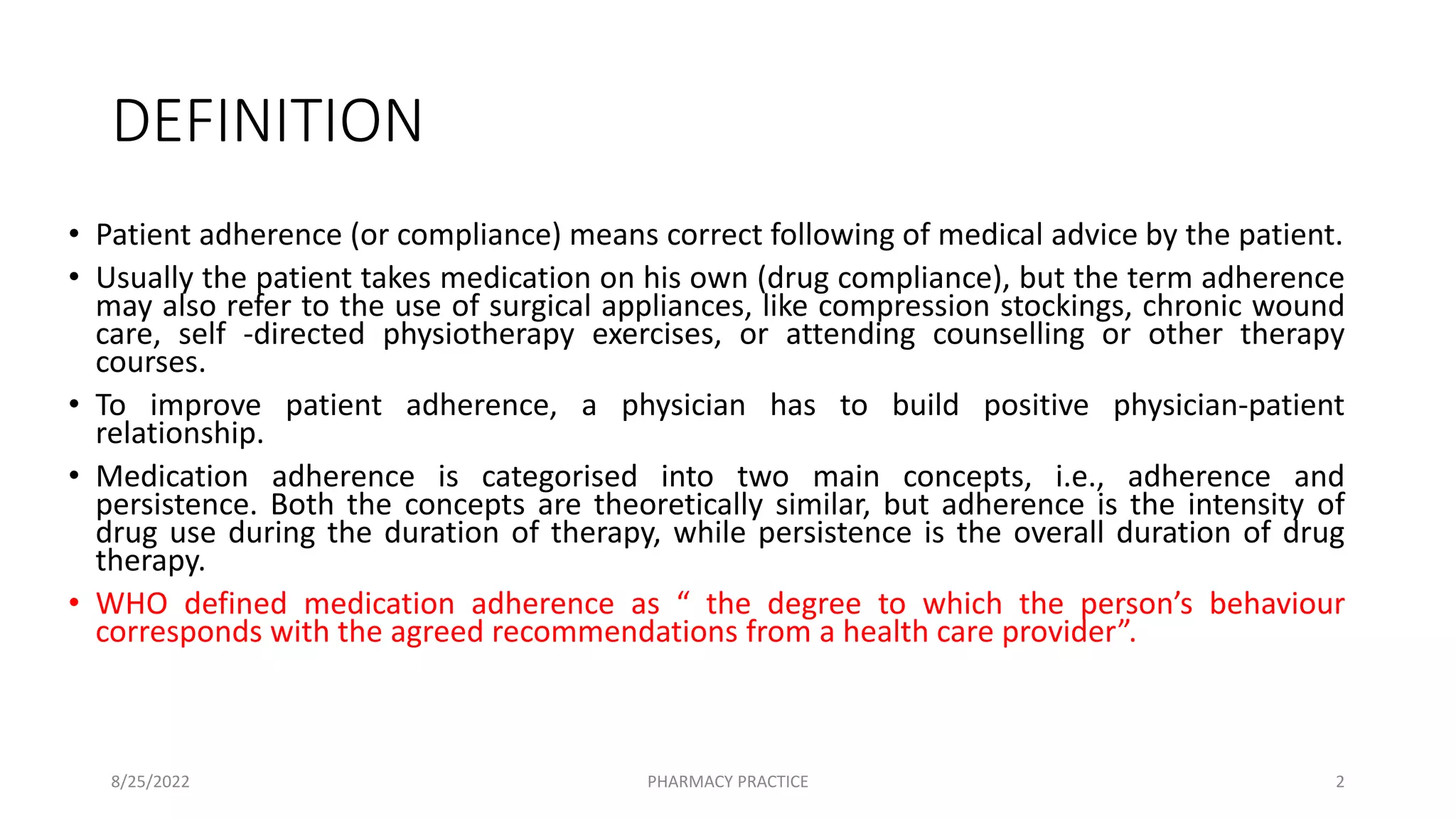 DEFINITION

• Patient adherence (or compliance) means correct following of medical advice by the patient.

• Usually the patient takes medication on his own (drug compliance), but the term adherence may also refer to the use of surgical appliances, like compression stockings, chronic wound care, self -directed physiotherapy exercises, or attending counselling or other therapy courses.

• To improve patient adherence, a physician has to build positive physician-patient relationship.

• Medication adherence is categorised into two main concepts, i.e., adherence and persistence. Both the concepts are theoretically similar, but adherence is the intensity of drug use during the duration of therapy, while persistence is the overall duration of drug therapy.

• WHO defined medication adherence as “ the degree to which the person’s behaviour corresponds with the agreed recommendations from a health care provider”.

8/25/2022 PHARMACY PRACTICE 2